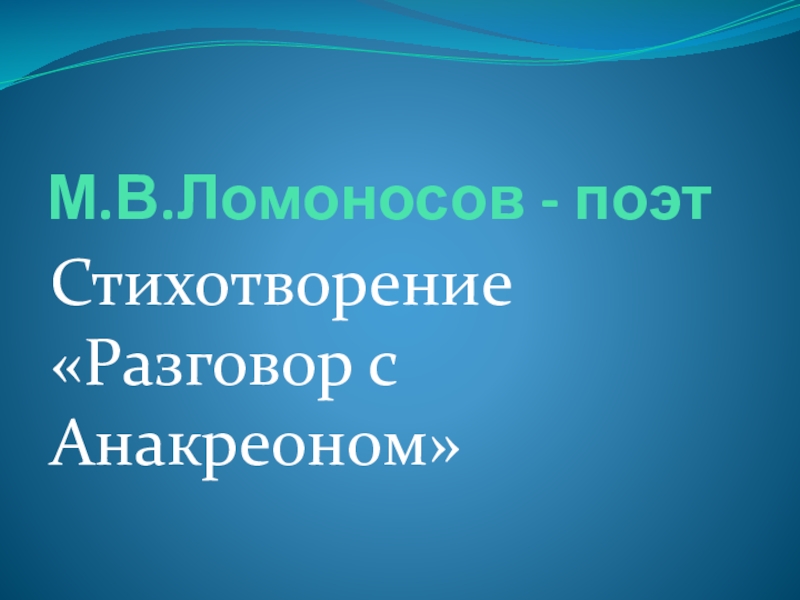 М.В.Ломоносов - поэт

Стихотворение «Разговор с Анакреоном»